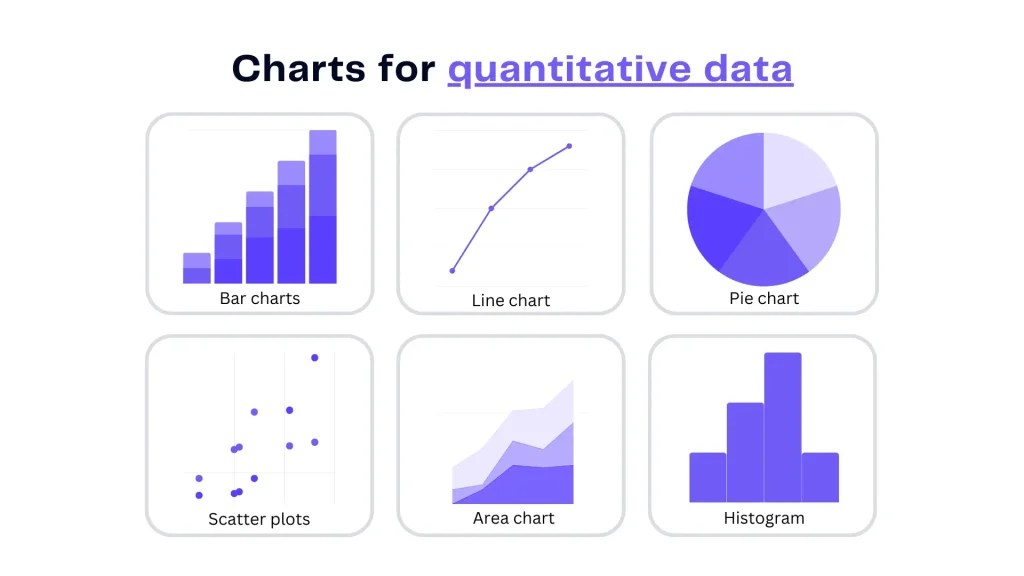 Charts for quantitative data

Bar charts

Line chart

Pie chart

Scatter plots

Area chart

Histogram